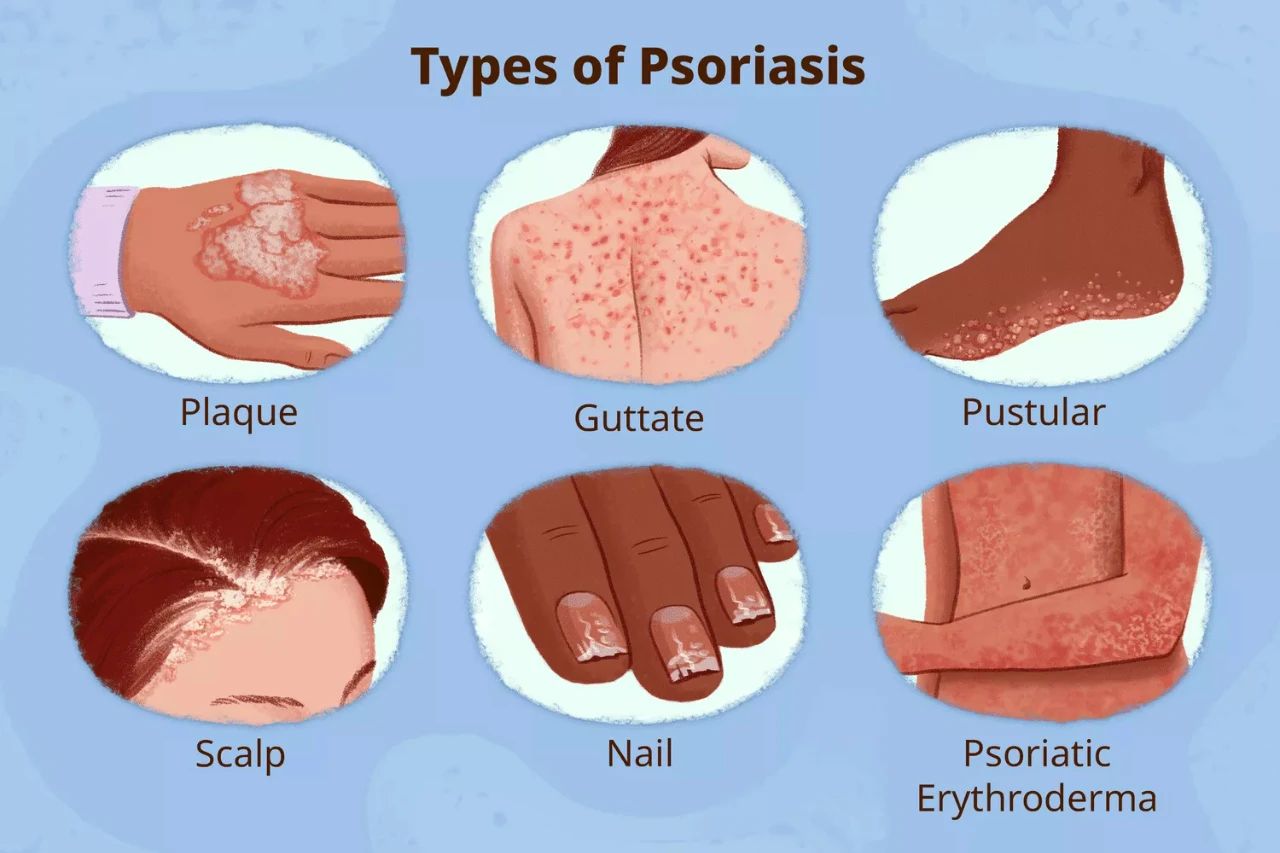 Types of Psoriasis

Plaque

Guttate

Pustular

Scalp

Nail

Psoriatic Erythroderma